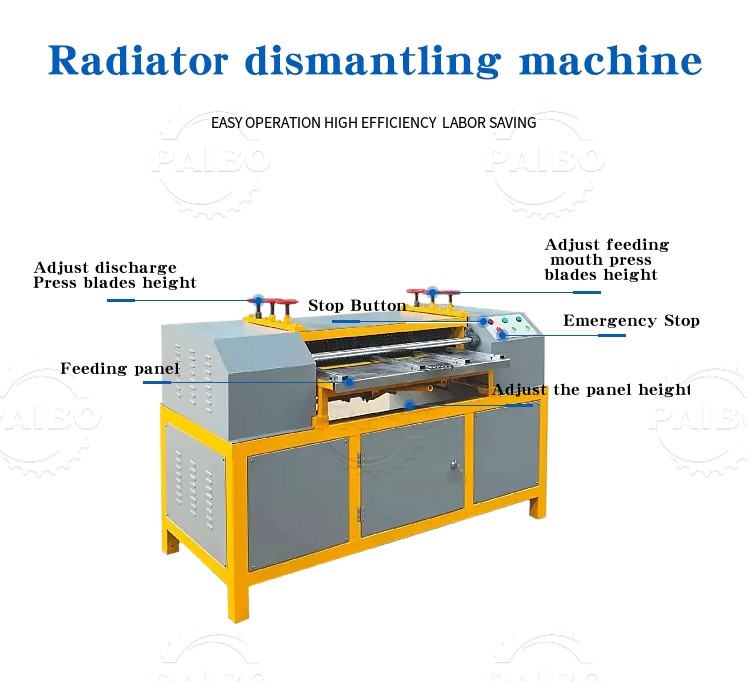 Radiator dismantling machine

EASY OPERATION HIGH EFFICIENCY LABOR SAVING

PAIBO

PAIBO

Adjust discharge Press blades height

Adjust feeding mouth press blades height

Stop Button

Emergency Stop

Feeding panel

Adjust the panel height

PAIBO

PAIBO

PAIBO

PAIBO